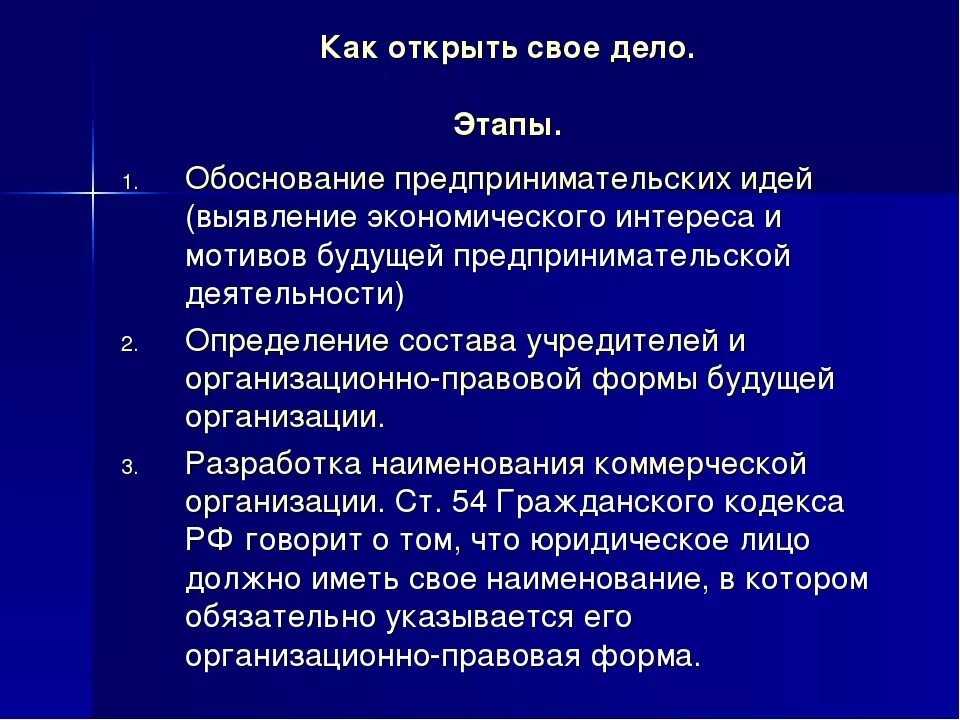 Как открыть свое дело.

Этапы.

1. Обоснование предпринимательских идей (выявление экономического интереса и мотивов будущей предпринимательской деятельности)
2. Определение состава учредителей и организационно-правовой формы будущей организации.
3. Разработка наименования коммерческой организации. Ст. 54 Гражданского кодекса РФ говорит о том, что юридическое лицо должно иметь свое наименование, в котором обязательно указывается его организационно-правовая форма.